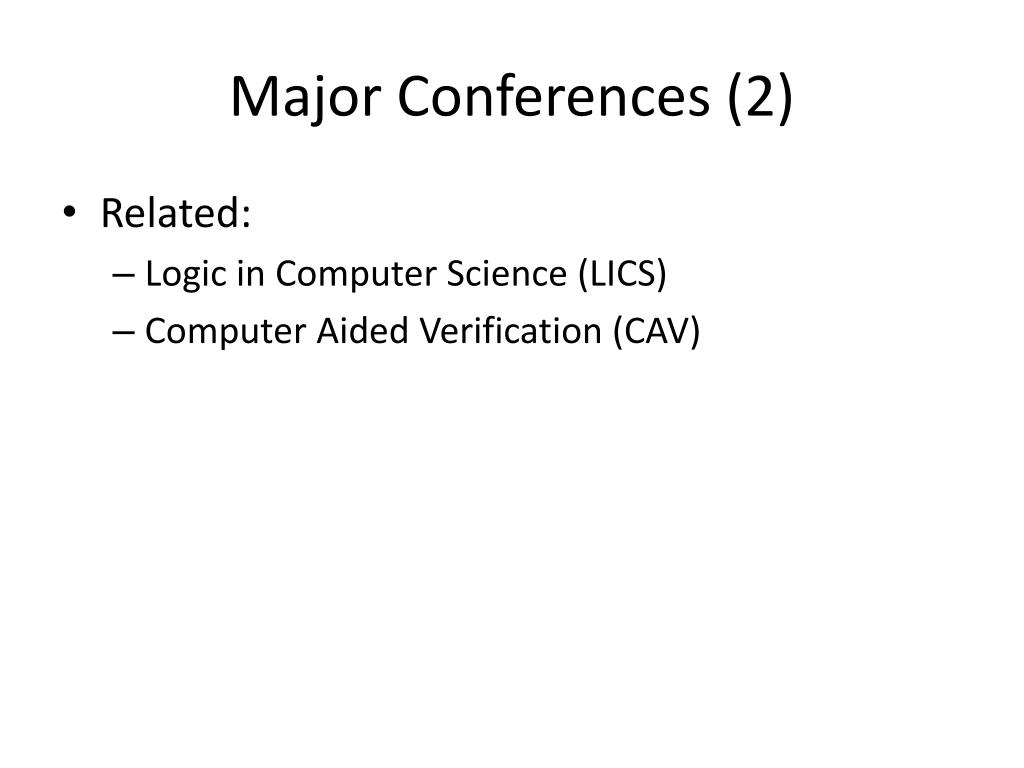 Major Conferences (2)

• Related:
– Logic in Computer Science (LICS)
– Computer Aided Verification (CAV)